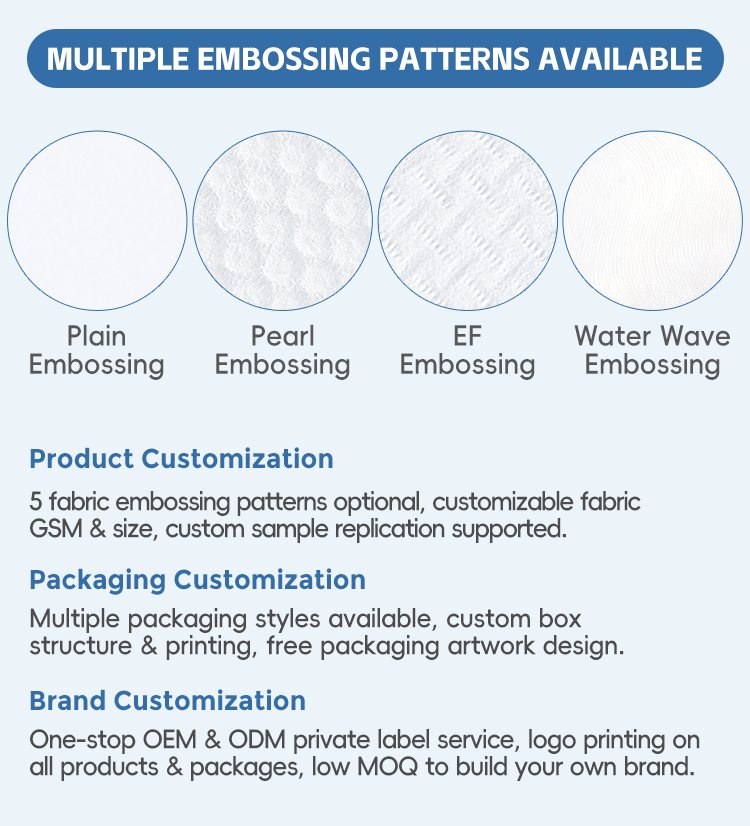 MULTIPLE EMBOSSING PATTERNS AVAILABLE

Plain Embossing

Pearl Embossing

EF Embossing

Water Wave Embossing

Product Customization

5 fabric embossing patterns optional, customizable fabric GSM & size, custom sample replication supported.

Packaging Customization

Multiple packaging styles available, custom box structure & printing, free packaging artwork design.

Brand Customization

One-stop OEM & ODM private label service, logo printing on all products & packages, low MOQ to build your own brand.